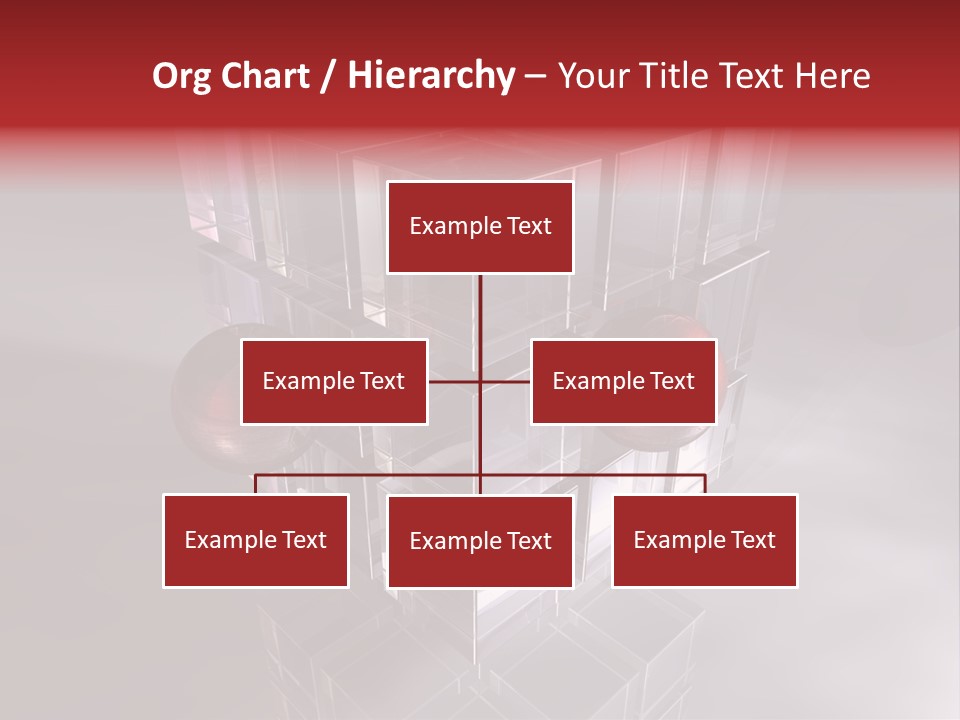 Org Chart / Hierarchy – Your Title Text Here

Example Text

Example Text

Example Text

Example Text

Example Text

Example Text